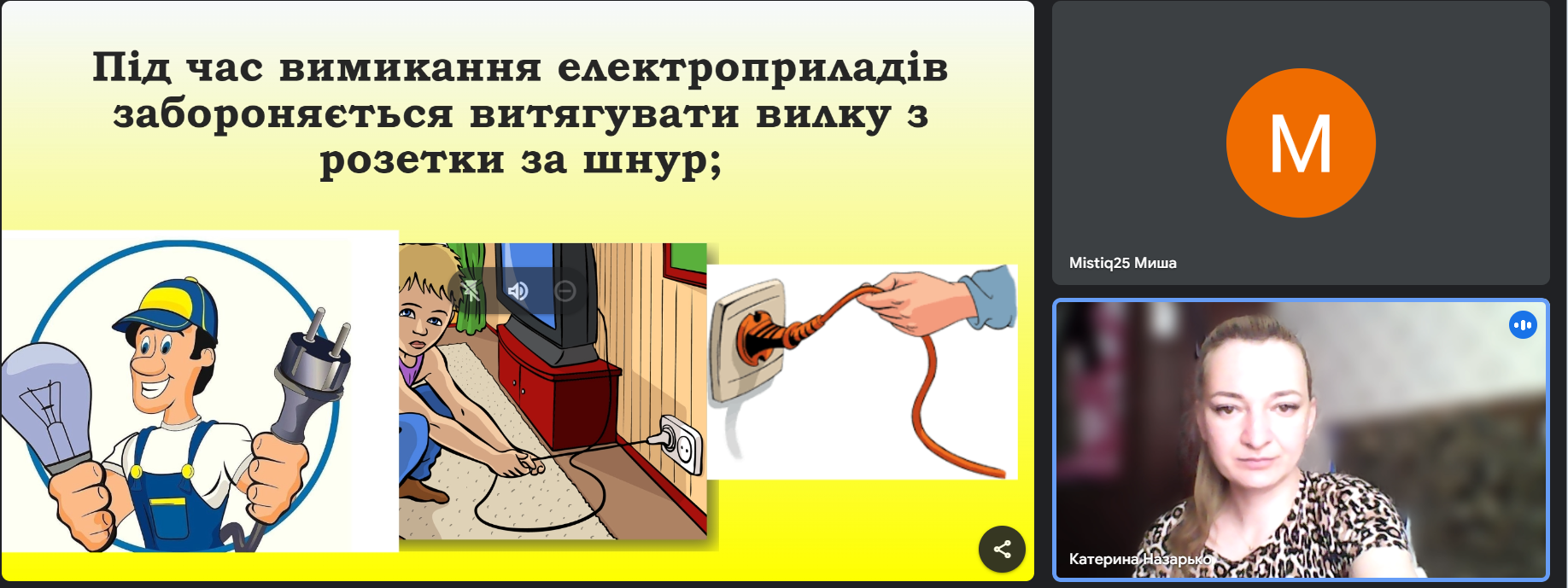 Під час вимикання електроприладів забороняється витягувати вилку з розетки за шнур;

M

Mistiq25 Миша

Катерина Назарько